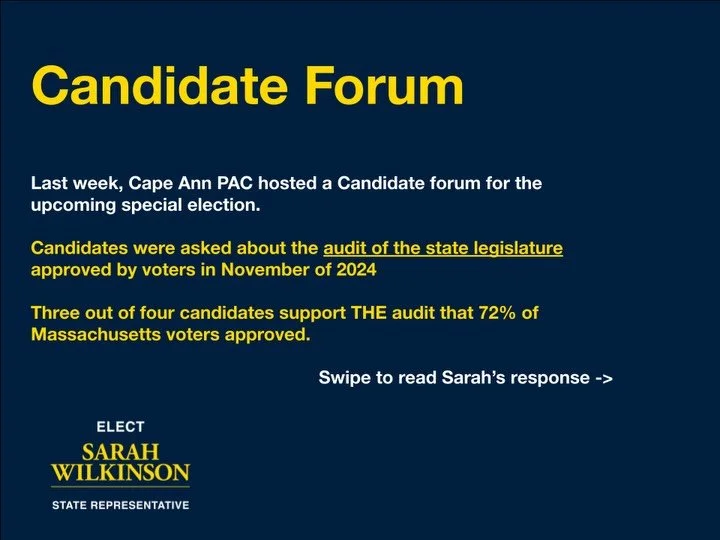 Candidate Forum

Last week, Cape Ann PAC hosted a Candidate forum for the upcoming special election.

Candidates were asked about the audit of the state legislature approved by voters in November of 2024

Three out of four candidates support THE audit that 72% of Massachusetts voters approved.

Swipe to read Sarah's response ->

ELECT
SARAH
WILKINSON
STATE REPRESENTATIVE